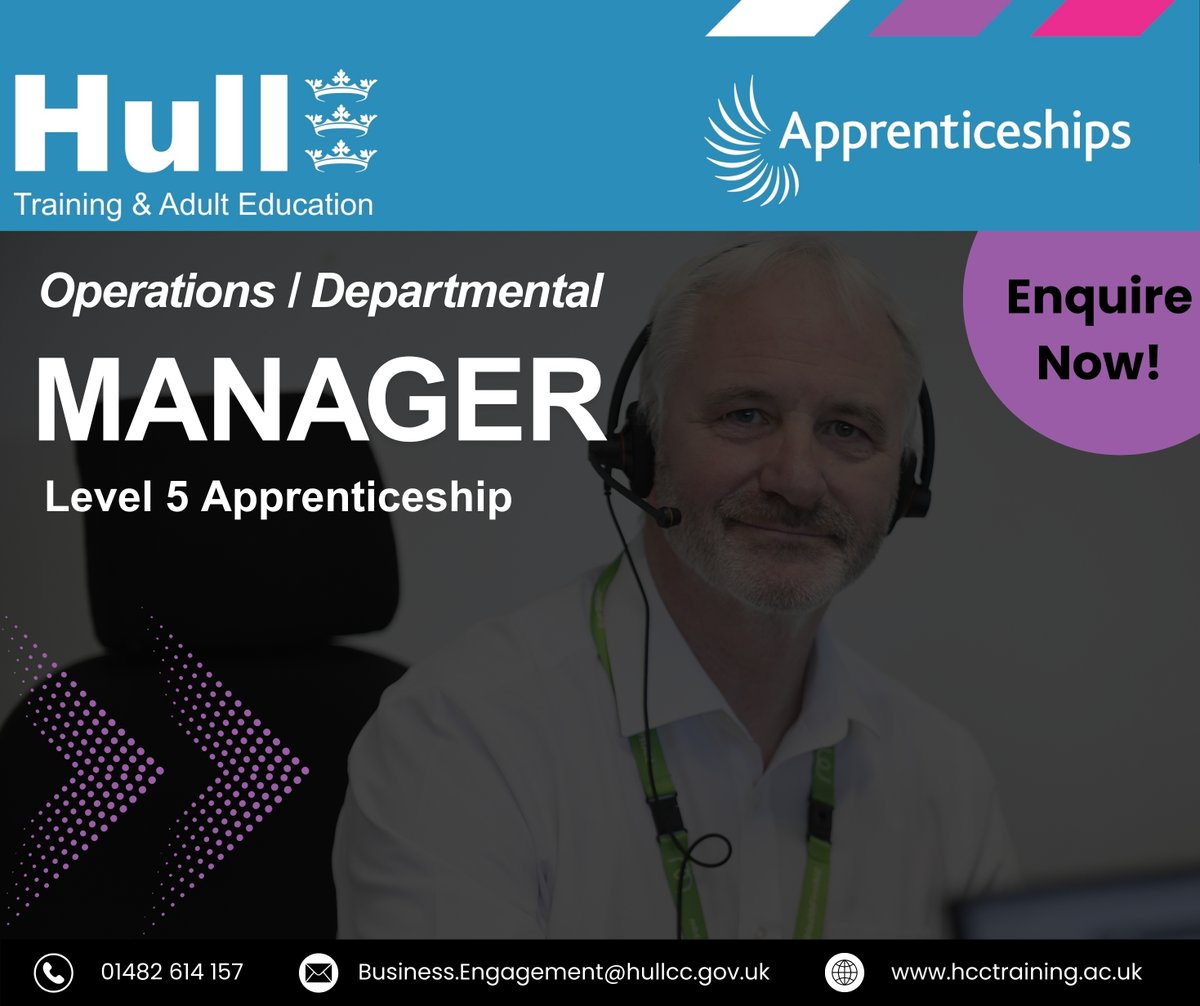 Hull
Training & Adult Education

Apprenticeships

Operations / Departmental

MANAGER

Level 5 Apprenticeship

Enquire Now!

01482 614 157

Business.Engagement@hullcc.gov.uk

www.hcctraining.ac.uk